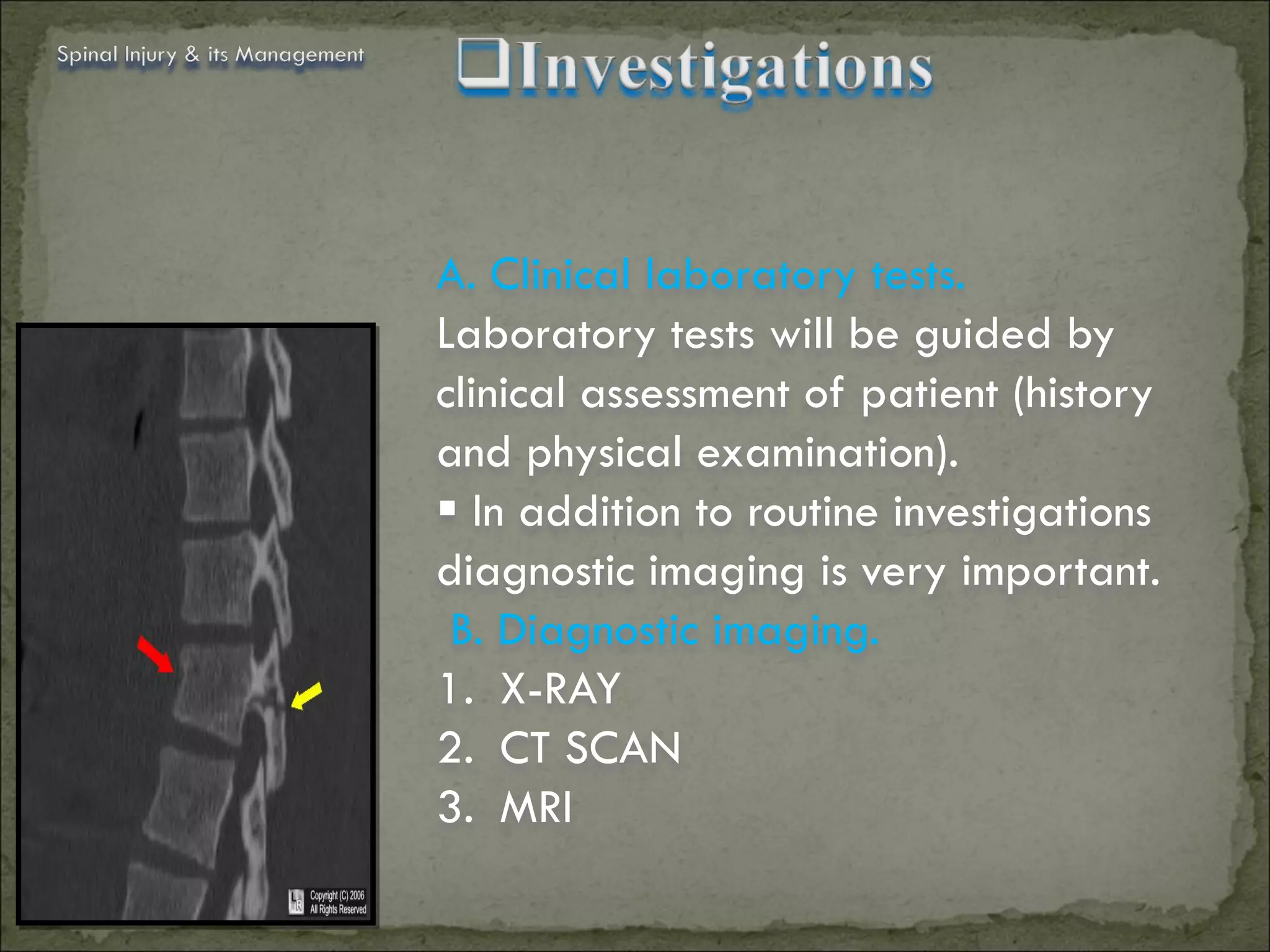 Spinal Injury & its Management

❑Investigations

A. Clinical laboratory tests.
Laboratory tests will be guided by clinical assessment of patient (history and physical examination).
▪ In addition to routine investigations diagnostic imaging is very important.

B. Diagnostic imaging.
1. X-RAY
2. CT SCAN
3. MRI

Copyright (C) 2006
All Rights Reserved